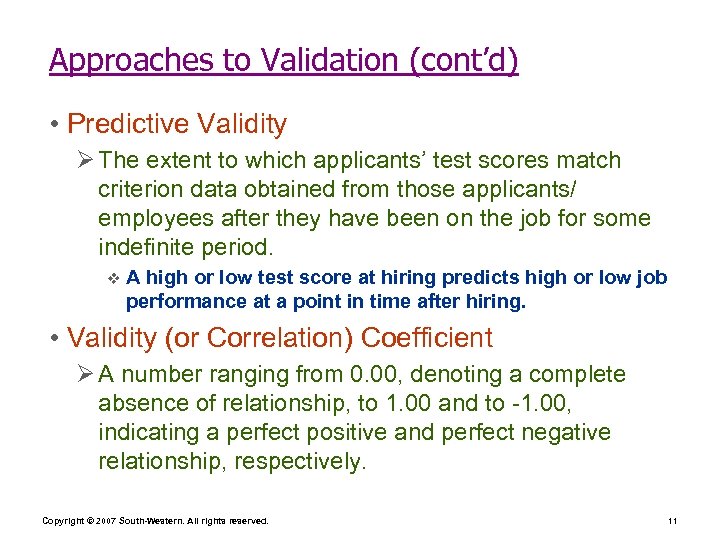 Approaches to Validation (cont'd)

• Predictive Validity

➢ The extent to which applicants' test scores match criterion data obtained from those applicants/ employees after they have been on the job for some indefinite period.

❖ A high or low test score at hiring predicts high or low job performance at a point in time after hiring.

• Validity (or Correlation) Coefficient

➢ A number ranging from 0.00, denoting a complete absence of relationship, to 1.00 and to -1.00, indicating a perfect positive and perfect negative relationship, respectively.

Copyright © 2007 South-Western. All rights reserved.

11